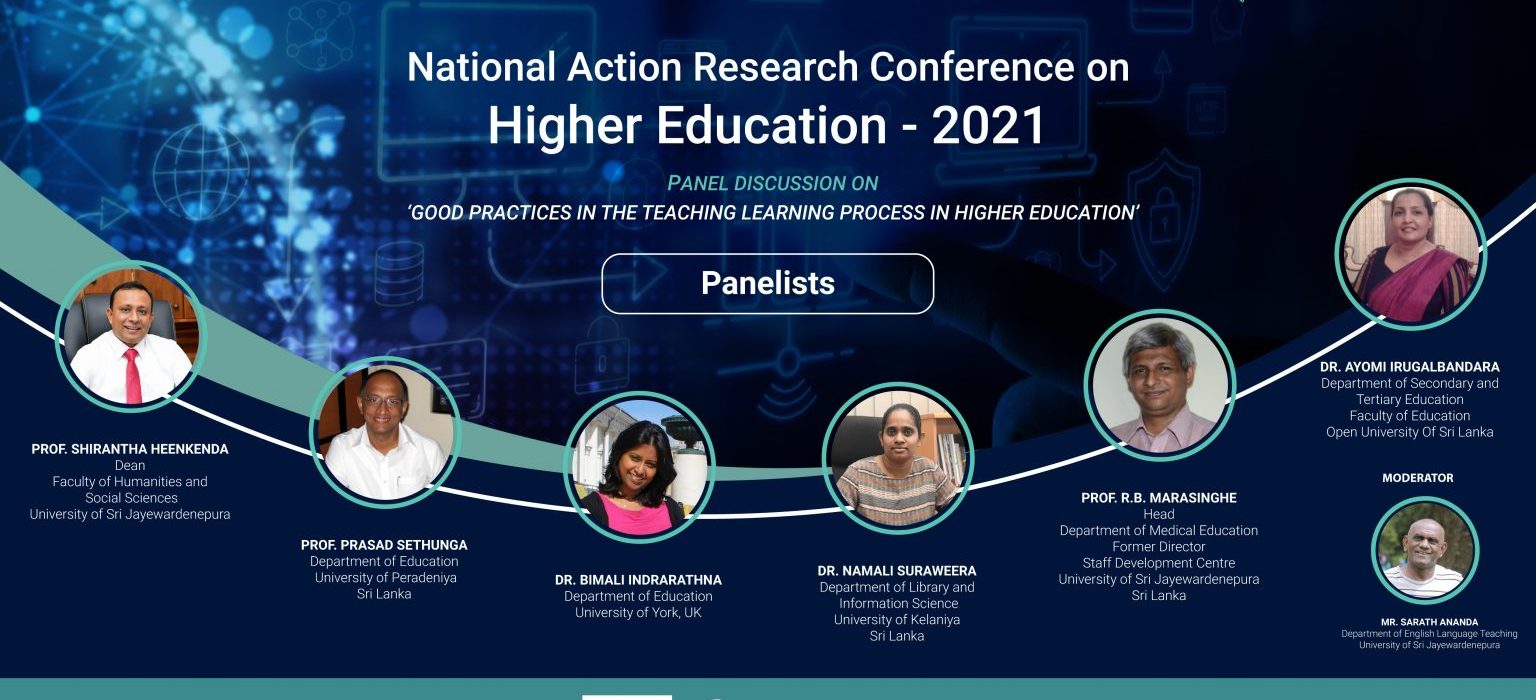 National Action Research Conference on
Higher Education - 2021

PANEL DISCUSSION ON
'GOOD PRACTICES IN THE TEACHING LEARNING PROCESS IN HIGHER EDUCATION'

Panelists

PROF. SHIRANTHA HEENKENDA
Dean
Faculty of Humanities and Social Sciences
University of Sri Jayewardenepura

PROF. PRASAD SETHUNGA
Department of Education
University of Peradeniya
Sri Lanka

DR. BIMALI INDRARATHNA
Department of Education
University of York, UK

DR. NAMALI SURAWEERA
Department of Library and Information Science
University of Kelaniya
Sri Lanka

PROF. R.B. MARASINGHE
Head
Department of Medical Education
Former Director
Staff Development Centre
University of Sri Jayewardenepura
Sri Lanka

DR. AYOMI IRUGALBANDARA
Department of Secondary and Tertiary Education
Faculty of Education
Open University Of Sri Lanka

MODERATOR

MR. SARATH ANANDA
Department of English Language Teaching
University of Sri Jayewardenepura